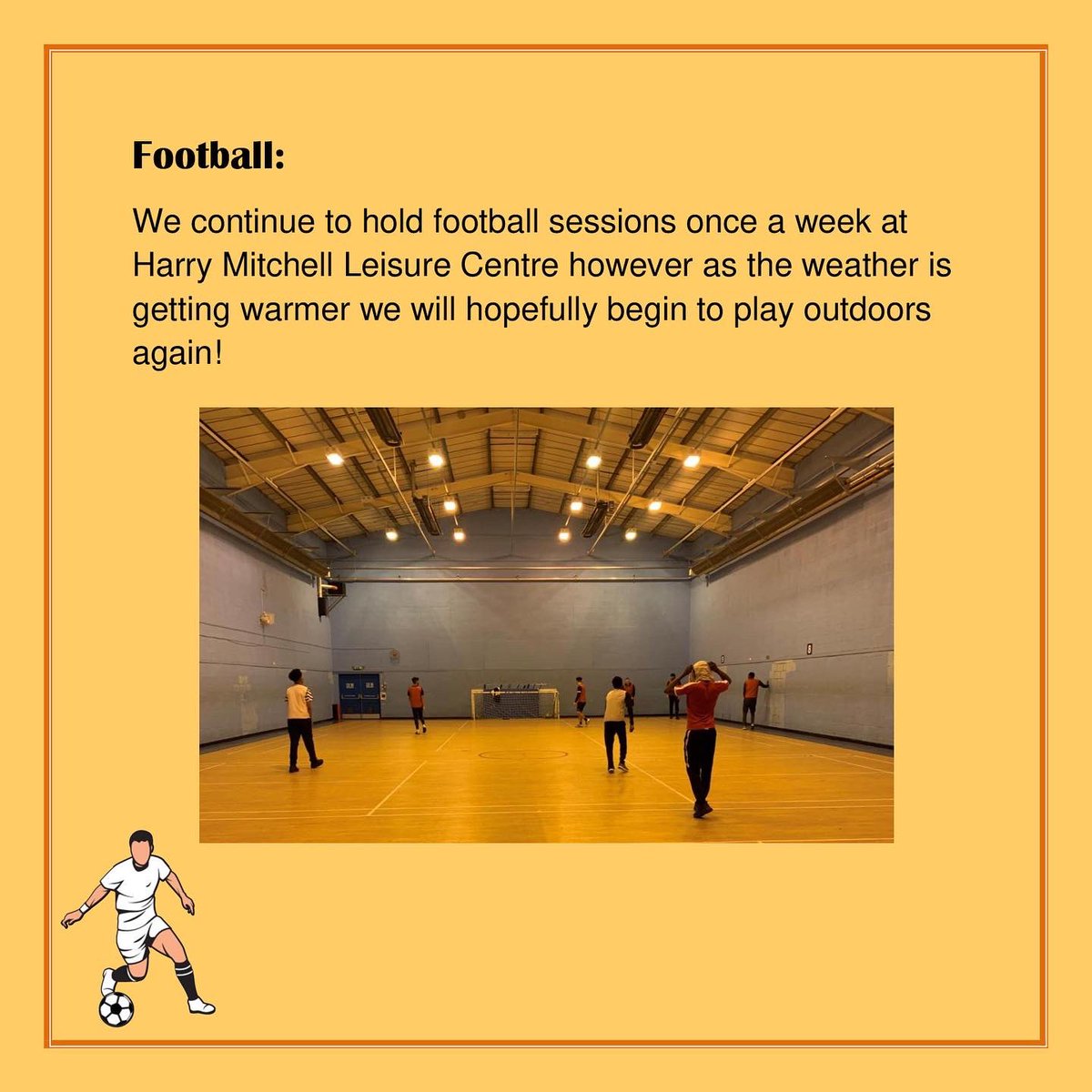 Football:

We continue to hold football sessions once a week at Harry Mitchell Leisure Centre however as the weather is getting warmer we will hopefully begin to play outdoors again!